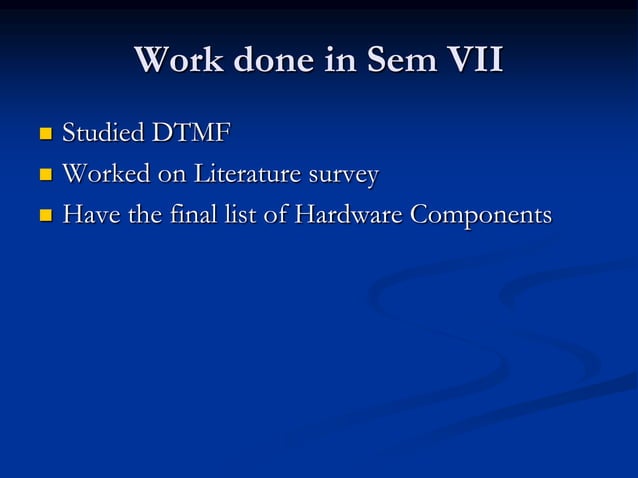 Work done in Sem VII

- Studied DTMF
- Worked on Literature survey
- Have the final list of Hardware Components